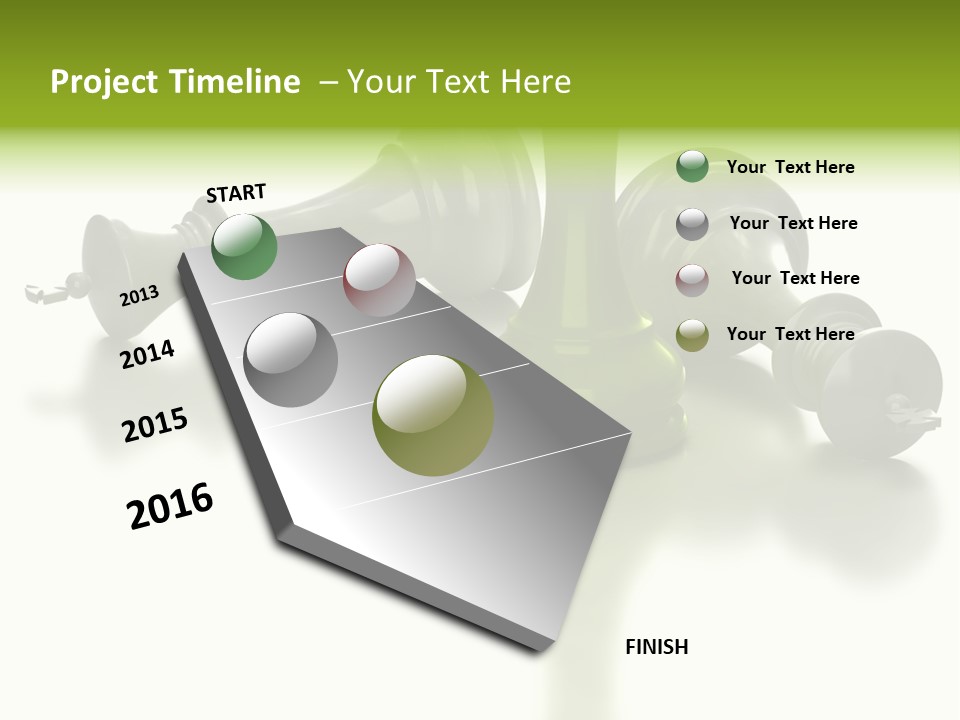 Project Timeline – Your Text Here

START

2013

2014

2015

2016

FINISH

Your Text Here

Your Text Here

Your Text Here

Your Text Here